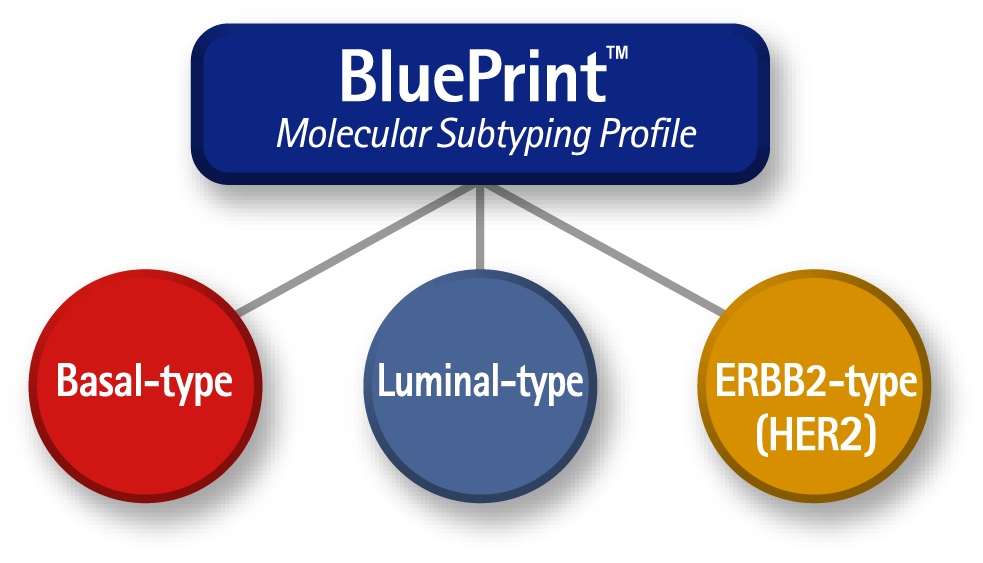 BluePrint™
Molecular Subtyping Profile

Basal-type

Luminal-type

ERBB2-type (HER2)